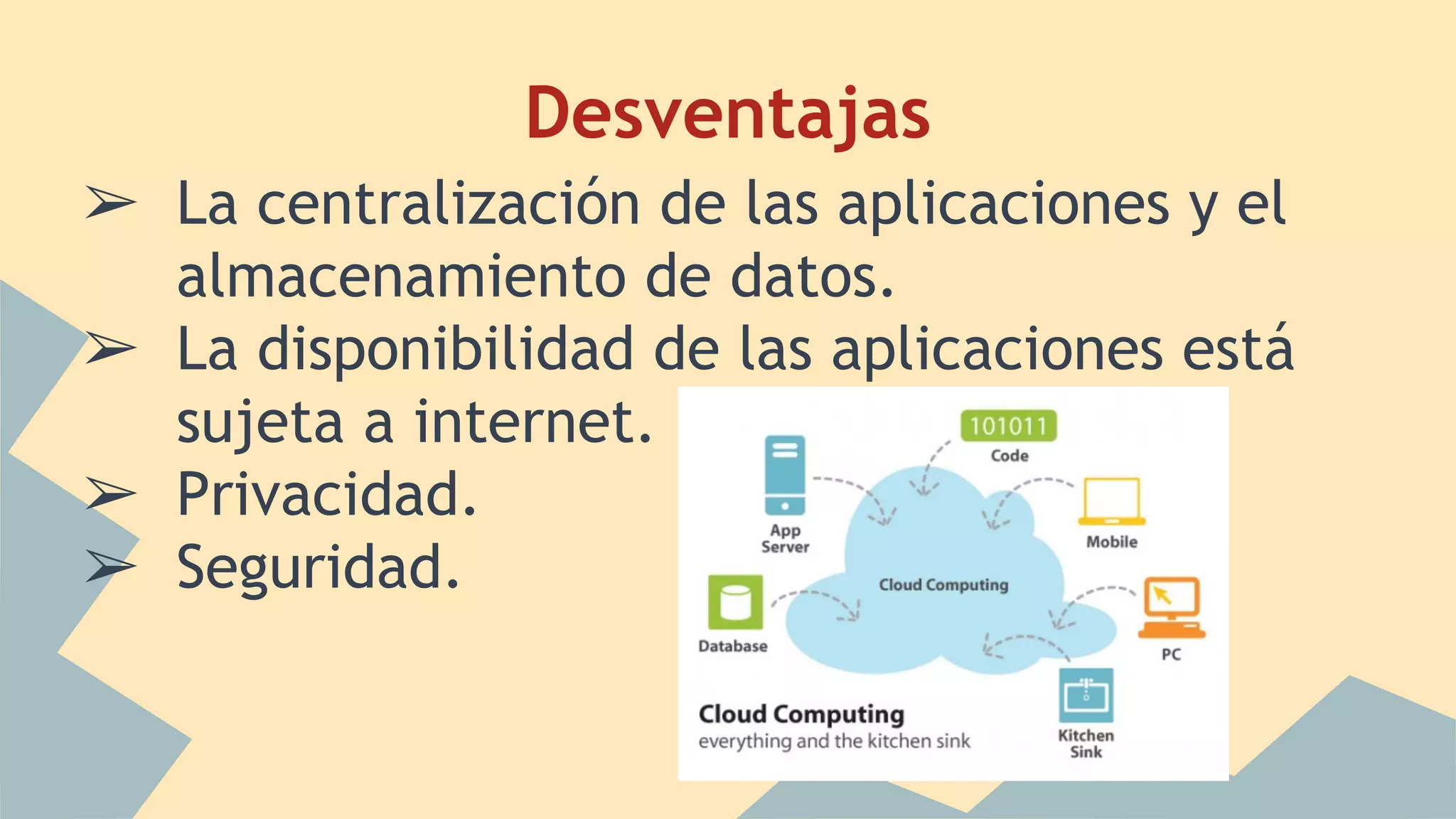 Desventajas

➢ La centralización de las aplicaciones y el almacenamiento de datos.
➢ La disponibilidad de las aplicaciones está sujeta a internet.
➢ Privacidad.
➢ Seguridad.

101011
Code
App Server
Mobile
Cloud Computing
Database
PC
Kitchen Sink

Cloud Computing
everything and the kitchen sink